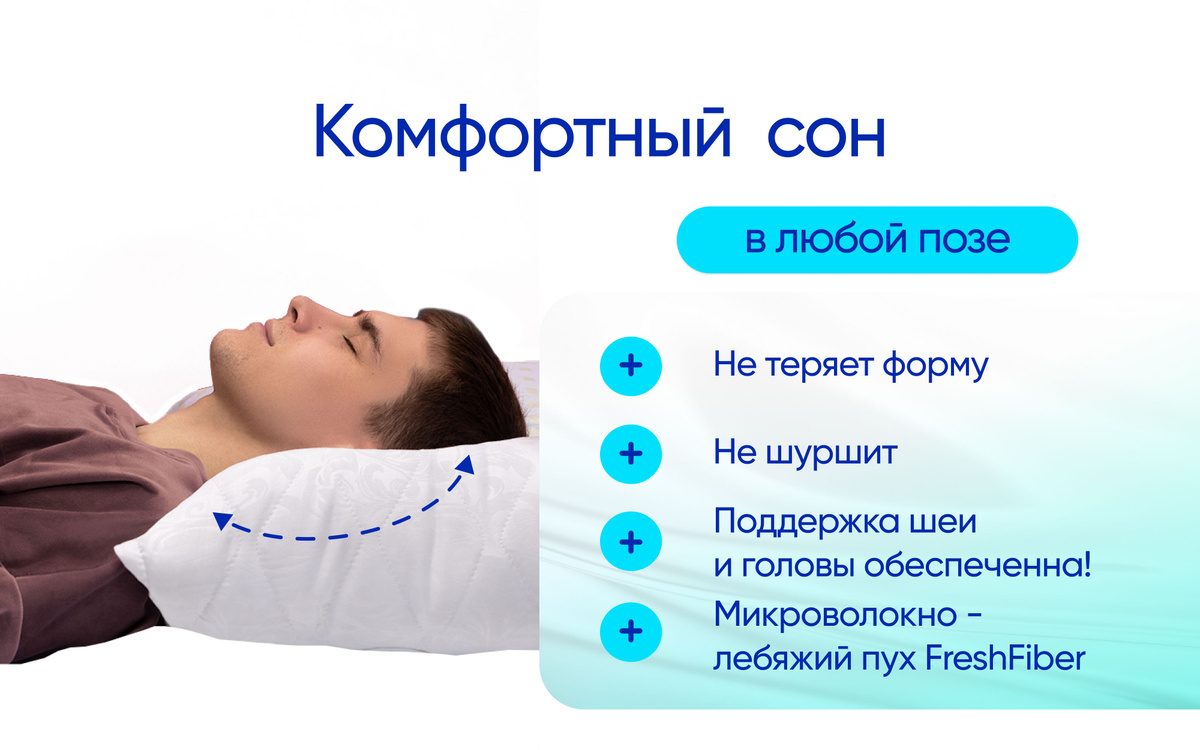 Комфортный сон

в любой позе

+ Не теряет форму

+ Не шуршит

+ Поддержка шеи и головы обеспеченна!

+ Микроволокно - лебяжий пух FreshFiber